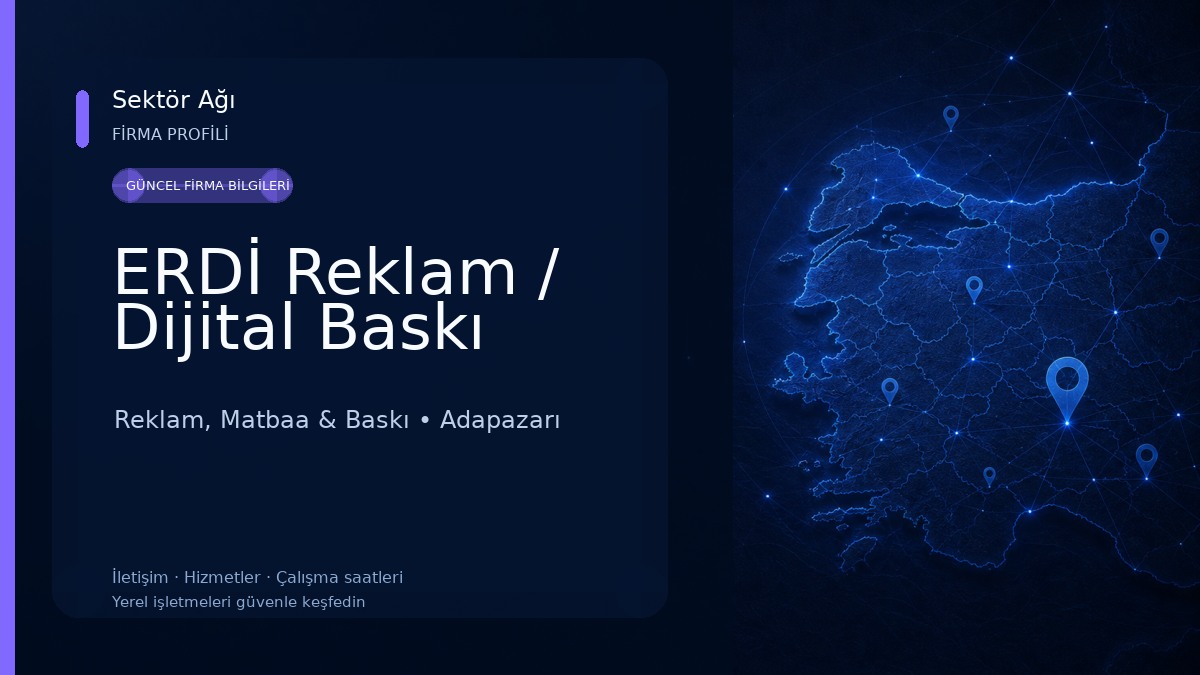 Sektör Ağı
FİRMA PROFİLİ

GÜNCEL FİRMA BİLGİLERİ

ERDİ Reklam / Dijital Baskı

Reklam, Matbaa & Baskı • Adapazarı

İletişim · Hizmetler · Çalışma saatleri
Yerel işletmeleri güvenle keşfedin